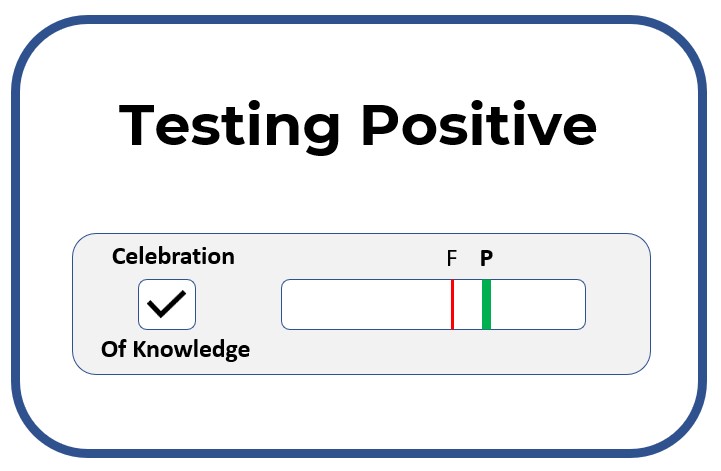 Testing Positive

Celebration

Of Knowledge

F P